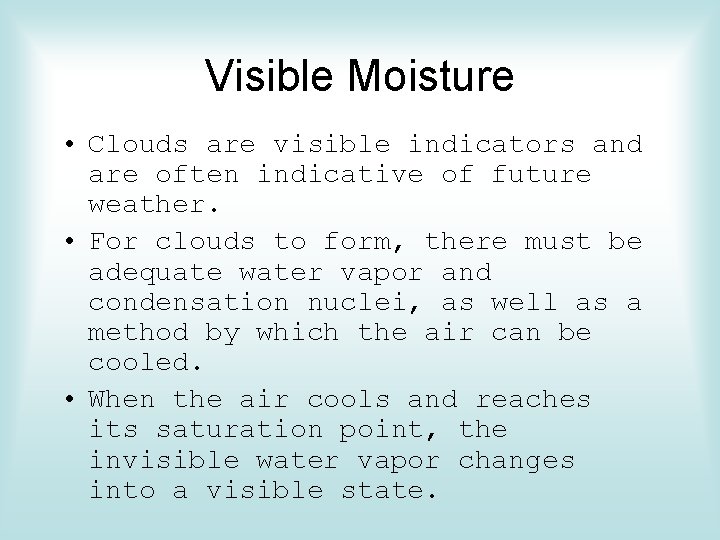 Visible Moisture

• Clouds are visible indicators and are often indicative of future weather.

• For clouds to form, there must be adequate water vapor and condensation nuclei, as well as a method by which the air can be cooled.

• When the air cools and reaches its saturation point, the invisible water vapor changes into a visible state.